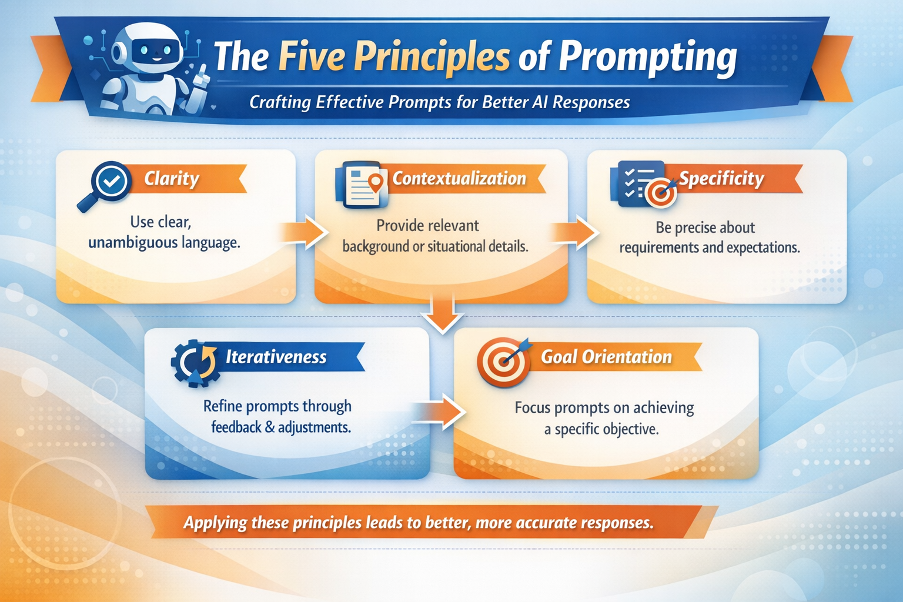 The Five Principles of Prompting

Crafting Effective Prompts for Better AI Responses

Clarity

Use clear, unambiguous language.

Contextualization

Provide relevant background or situational details.

Specificity

Be precise about requirements and expectations.

Iterativeness

Refine prompts through feedback & adjustments.

Goal Orientation

Focus prompts on achieving a specific objective.

Applying these principles leads to better, more accurate responses.